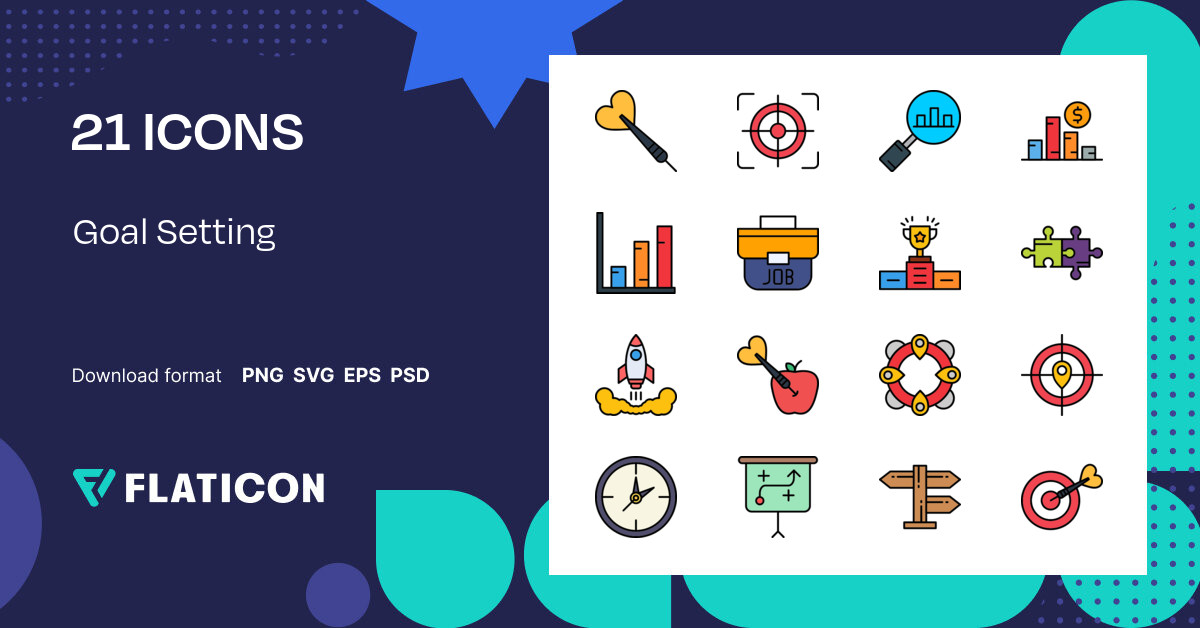 21 ICONS

Goal Setting

Download format PNG SVG EPS PSD

FLATICON

JOB